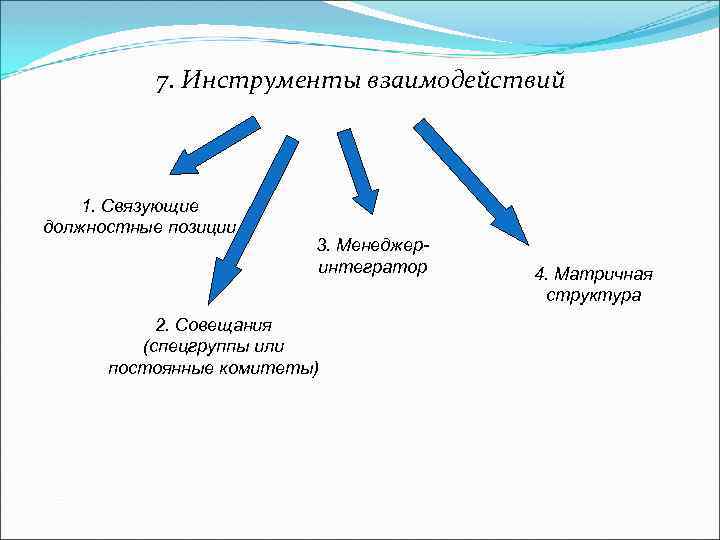 7. Инструменты взаимодействий

1. Связующие должностные позиции

2. Совещания (спецгруппы или постоянные комитеты)

3. Менеджер-интегратор

4. Матричная структура